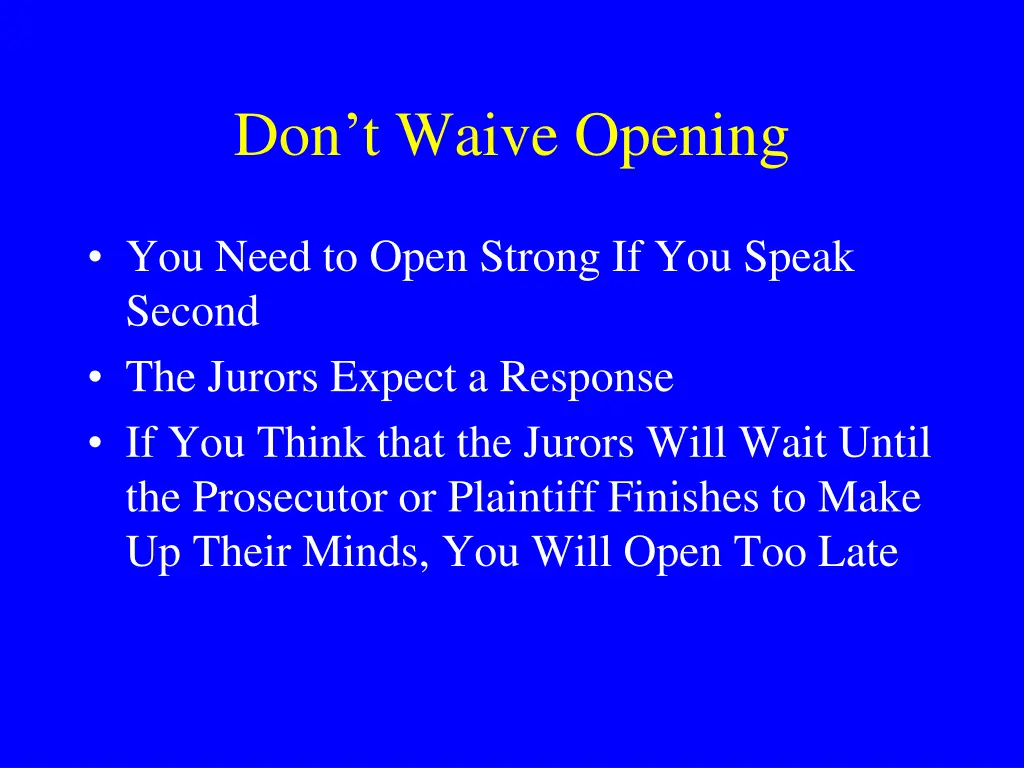 Don’t Waive Opening

• You Need to Open Strong If You Speak Second
• The Jurors Expect a Response
• If You Think that the Jurors Will Wait Until the Prosecutor or Plaintiff Finishes to Make Up Their Minds, You Will Open Too Late